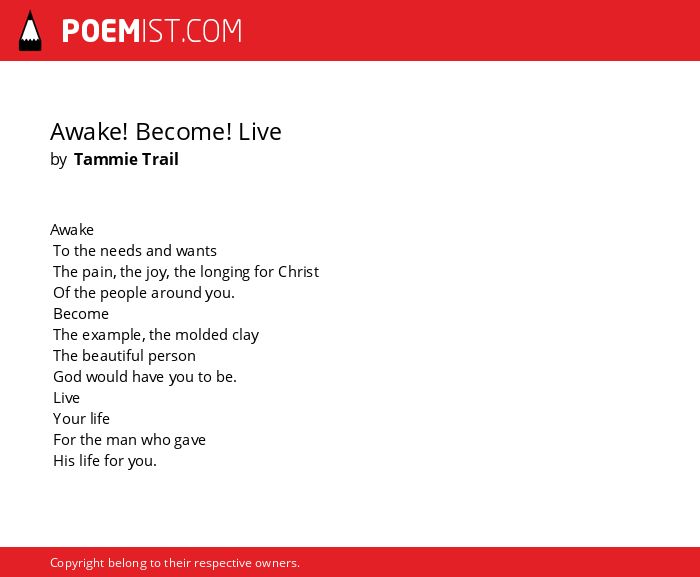 POEMIST.COM

Awake! Become! Live
by Tammie Trail

Awake
To the needs and wants
The pain, the joy, the longing for Christ
Of the people around you.
Become
The example, the molded clay
The beautiful person
God would have you to be.
Live
Your life
For the man who gave
His life for you.

Copyright belong to their respective owners.